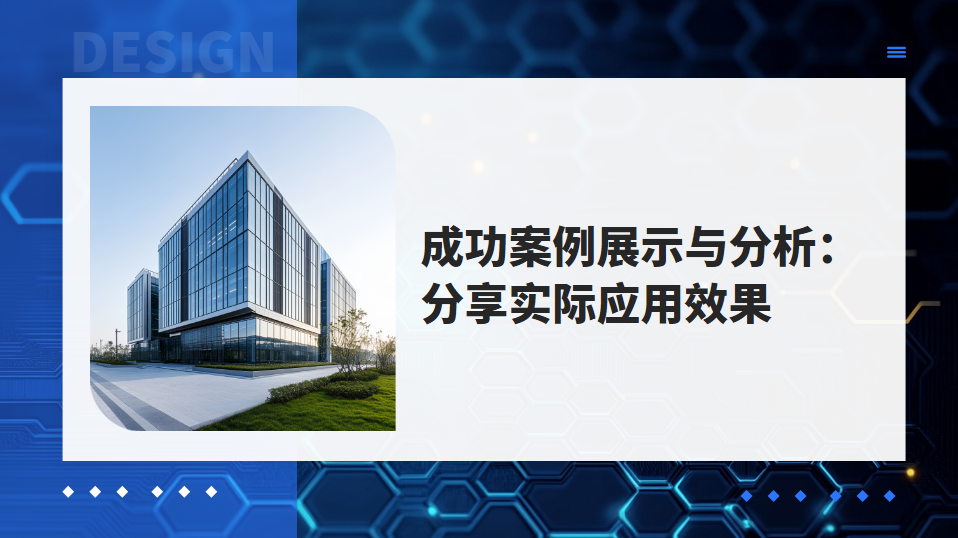 DESIGN

成功案例展示与分析：分享实际应用效果